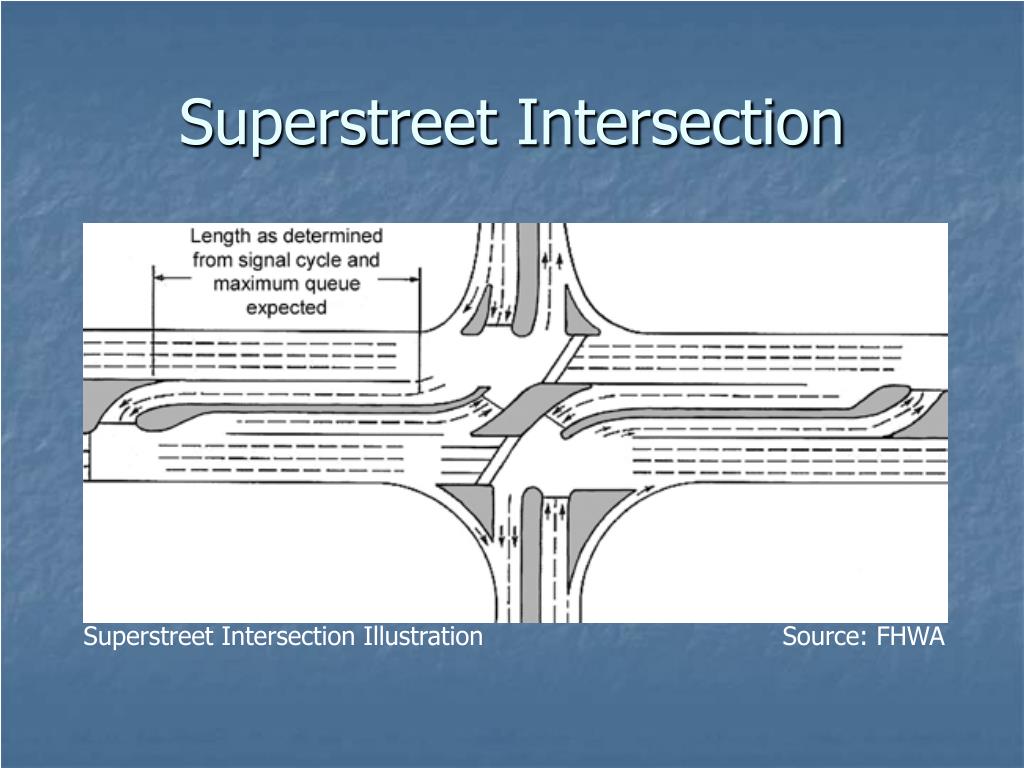 Superstreet Intersection

Length as determined from signal cycle and maximum queue expected

Superstreet Intersection Illustration

Source: FHWA